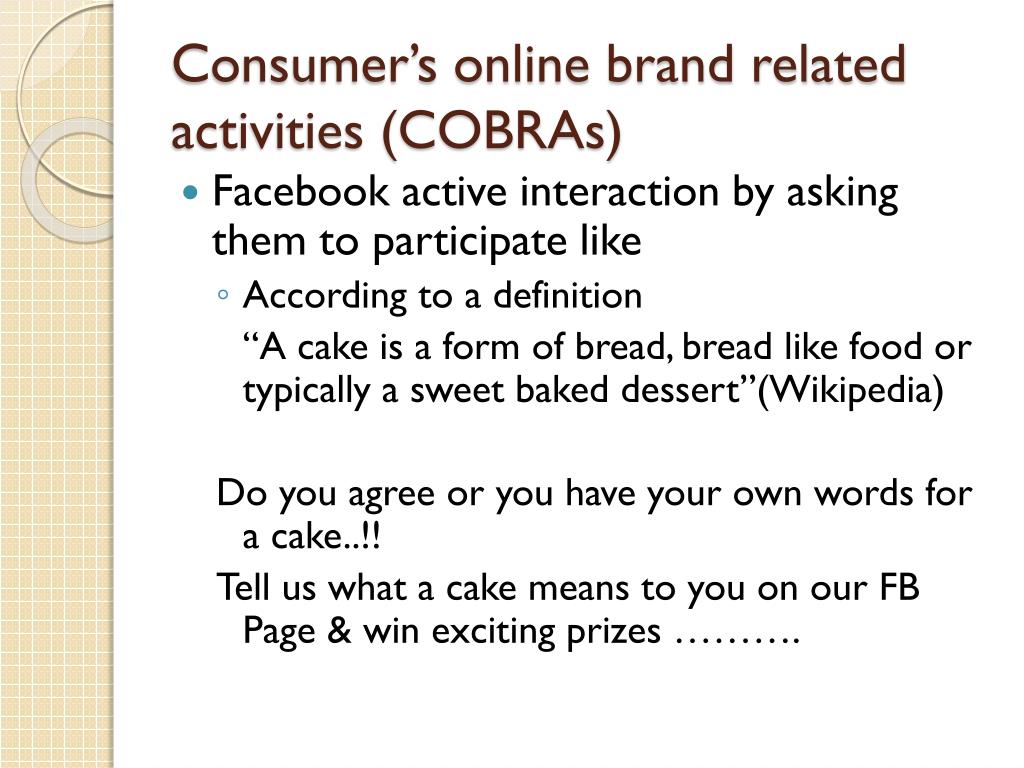 Consumer’s online brand related activities (COBRAs)

Facebook active interaction by asking them to participate like

According to a definition

“A cake is a form of bread, bread like food or typically a sweet baked dessert”(Wikipedia)

Do you agree or you have your own words for a cake..!!

Tell us what a cake means to you on our FB Page & win exciting prizes ……….